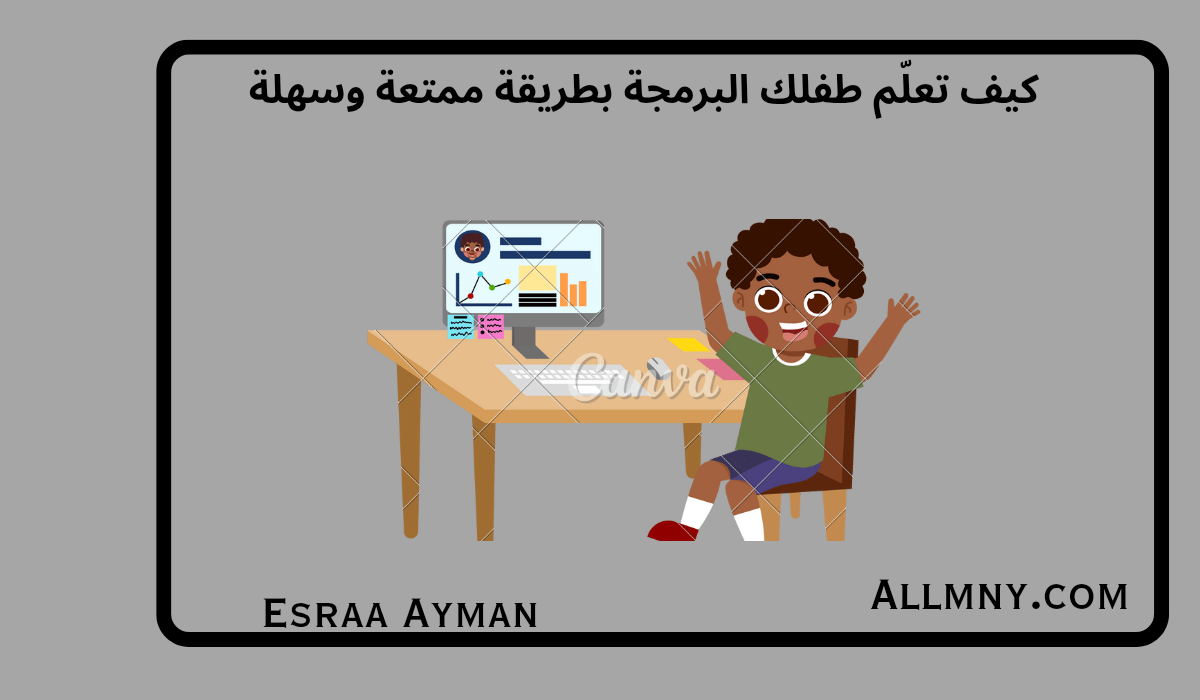 كيف تعلّم طفلك البرمجة بطريقة ممتعة وسهلة

Canva

Esraa Ayman

Allmny.com